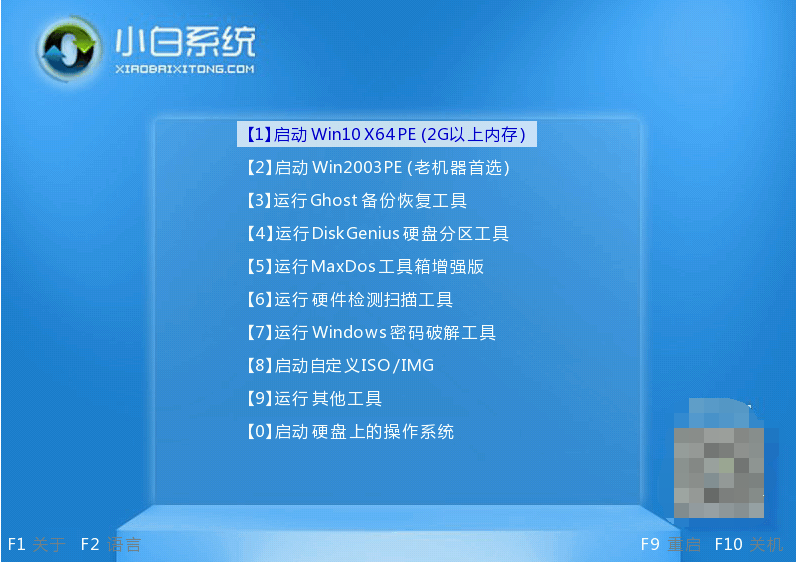 小白系统
XIAOBAIXITONG.COM

【1】启动 Win10 X64 PE (2G以上内存)
【2】启动 Win2003PE (老机器首选)
【3】运行 Ghost 备份恢复工具
【4】运行 DiskGenius 硬盘分区工具
【5】运行 MaxDos 工具箱增强版
【6】运行 硬件检测扫描工具
【7】运行 Windows 密码破解工具
【8】启动自定义ISO/IMG
【9】运行 其他工具
【0】启动 硬盘上的操作系统

F1 关于 F2 语言

F9 重启 F10 关机